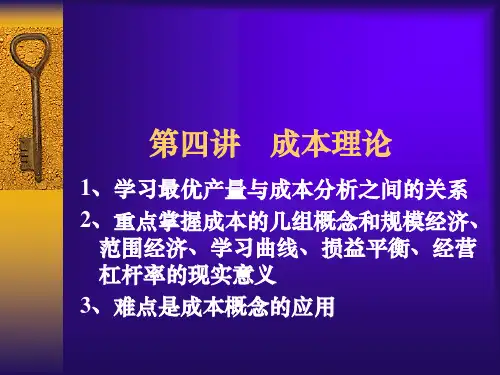 第四讲　成本理论

1、学习最优产量与成本分析之间的关系

2、重点掌握成本的几组概念和规模经济、范围经济、学习曲线、损益平衡、经营杠杆率的现实意义

3、难点是成本概念的应用